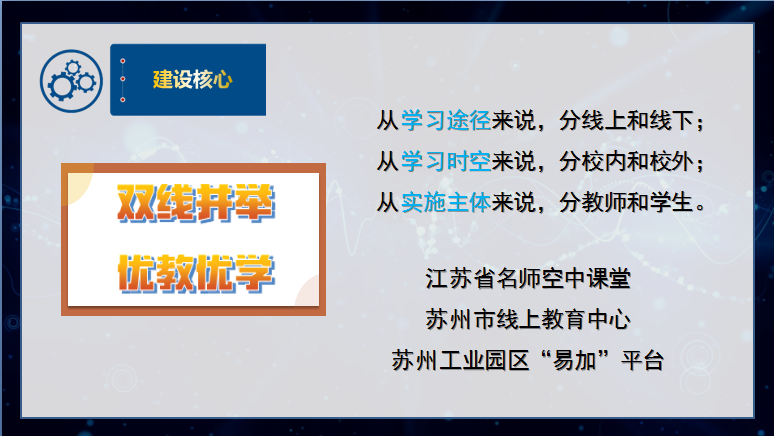 建设核心

双线并举

优教优学

从学习途径来说，分线上和线下；
从学习时空来说，分校内和校外；
从实施主体来说，分教师和学生。

江苏省名师空中课堂
苏州市线上教育中心
苏州工业园区“易加”平台